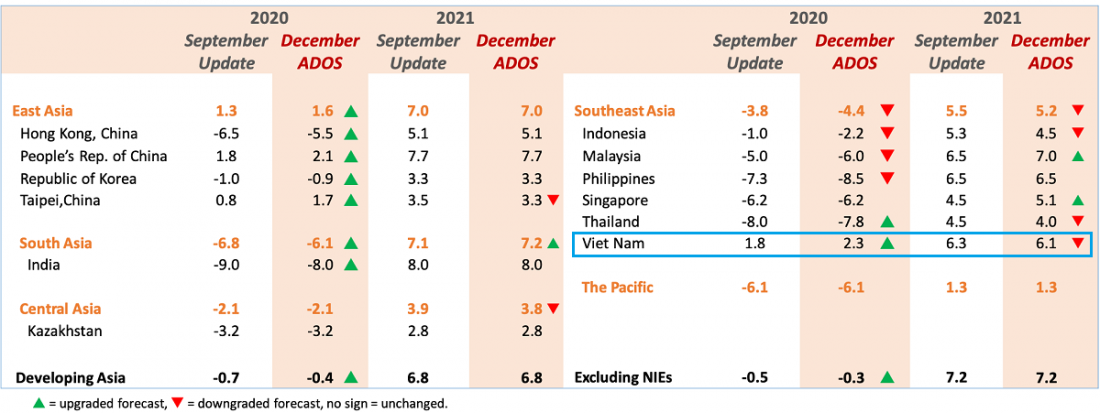 | | 2020 September Update | 2020 December ADOS | 2021 September Update | 2021 December ADOS |
|---|---|---|---|---|
| East Asia | 1.3 | 1.6 ▲ | 7.0 | 7.0 |
| Hong Kong, China | -6.5 | -5.5 ▲ | 5.1 | 5.1 |
| People's Rep. of China | 1.8 | 2.1 ▲ | 7.7 | 7.7 |
| Republic of Korea | -1.0 | -0.9 ▲ | 3.3 | 3.3 |
| Taipei,China | 0.8 | 1.7 ▲ | 3.5 | 3.3 ▼ |
| South Asia | -6.8 | -6.1 ▲ | 7.1 | 7.2 ▲ |
| India | -9.0 | -8.0 ▲ | 8.0 | 8.0 |
| Central Asia | -2.1 | -2.1 | 3.9 | 3.8 ▼ |
| Kazakhstan | -3.2 | -3.2 | 2.8 | 2.8 |
| Developing Asia | -0.7 | -0.4 ▲ | 6.8 | 6.8 |

| | 2020 September Update | 2020 December ADOS | 2021 September Update | 2021 December ADOS |
|---|---|---|---|---|
| Southeast Asia | -3.8 | -4.4 ▼ | 5.5 | 5.2 ▼ |
| Indonesia | -1.0 | -2.2 ▼ | 5.3 | 4.5 ▼ |
| Malaysia | -5.0 | -6.0 ▼ | 6.5 | 7.0 ▲ |
| Philippines | -7.3 | -8.5 ▼ | 6.5 | 6.5 |
| Singapore | -6.2 | -6.2 | 4.5 | 5.1 ▲ |
| Thailand | -8.0 | -7.8 ▲ | 4.5 | 4.0 ▼ |
| Viet Nam | 1.8 | 2.3 ▲ | 6.3 | 6.1 ▼ |
| The Pacific | -6.1 | -6.1 | 1.3 | 1.3 |
| Excluding NIEs | -0.5 | -0.3 ▲ | 7.2 | 7.2 |

▲ = upgraded forecast, ▼ = downgraded forecast, no sign = unchanged.